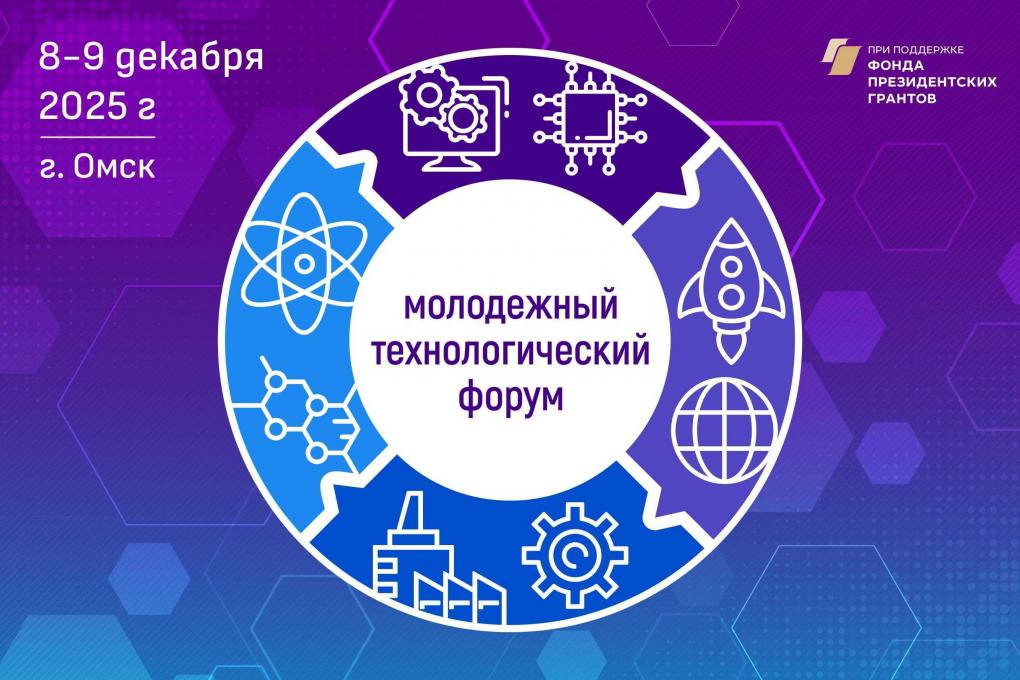 8–9 декабря
2025 г

г. Омск

ПРИ ПОДДЕРЖКЕ
ФОНДА
ПРЕЗИДЕНТСКИХ
ГРАНТОВ

молодежный
технологический
форум